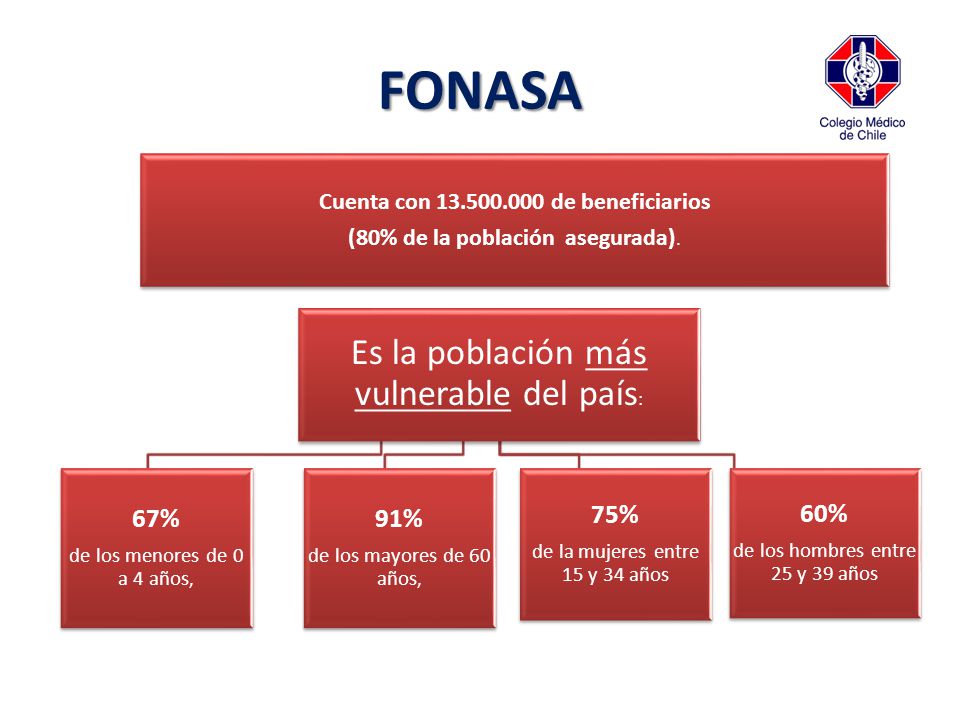 FONASA

Colegio Médico de Chile

Cuenta con 13.500.000 de beneficiarios
(80% de la población asegurada).

Es la población más vulnerable del país:

67%
de los menores de 0 a 4 años,

91%
de los mayores de 60 años,

75%
de la mujeres entre 15 y 34 años

60%
de los hombres entre 25 y 39 años